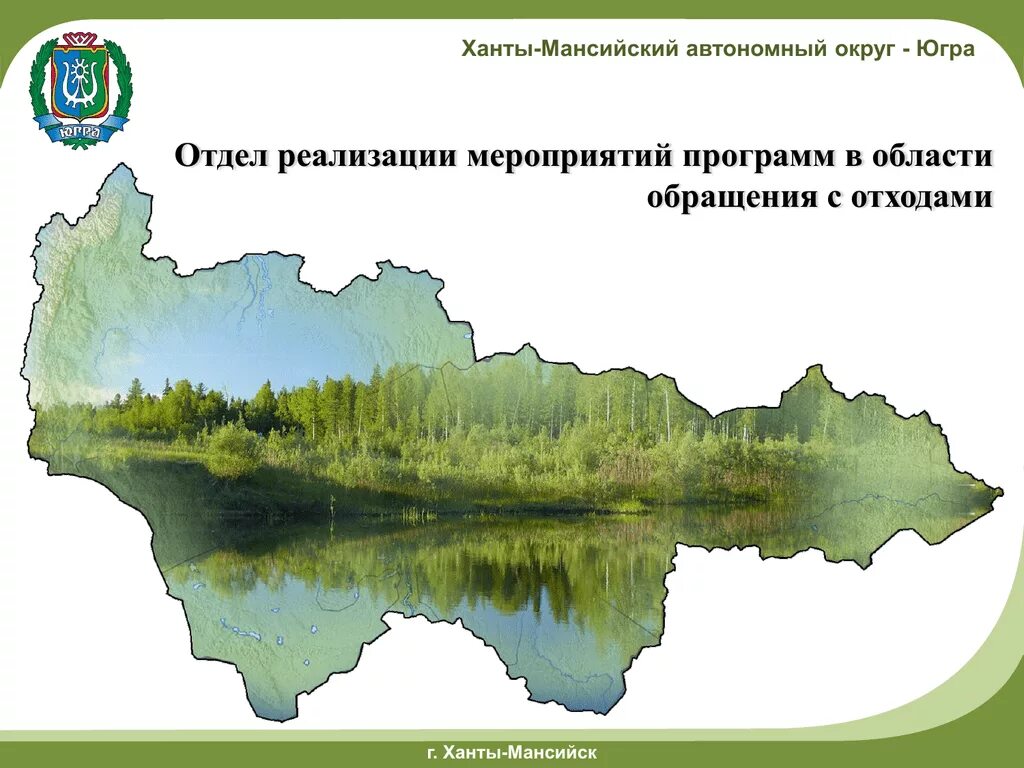 ЮГРА

Ханты-Мансийский автономный округ - Югра

Отдел реализации мероприятий программ в области обращения с отходами

г. Ханты-Мансийск